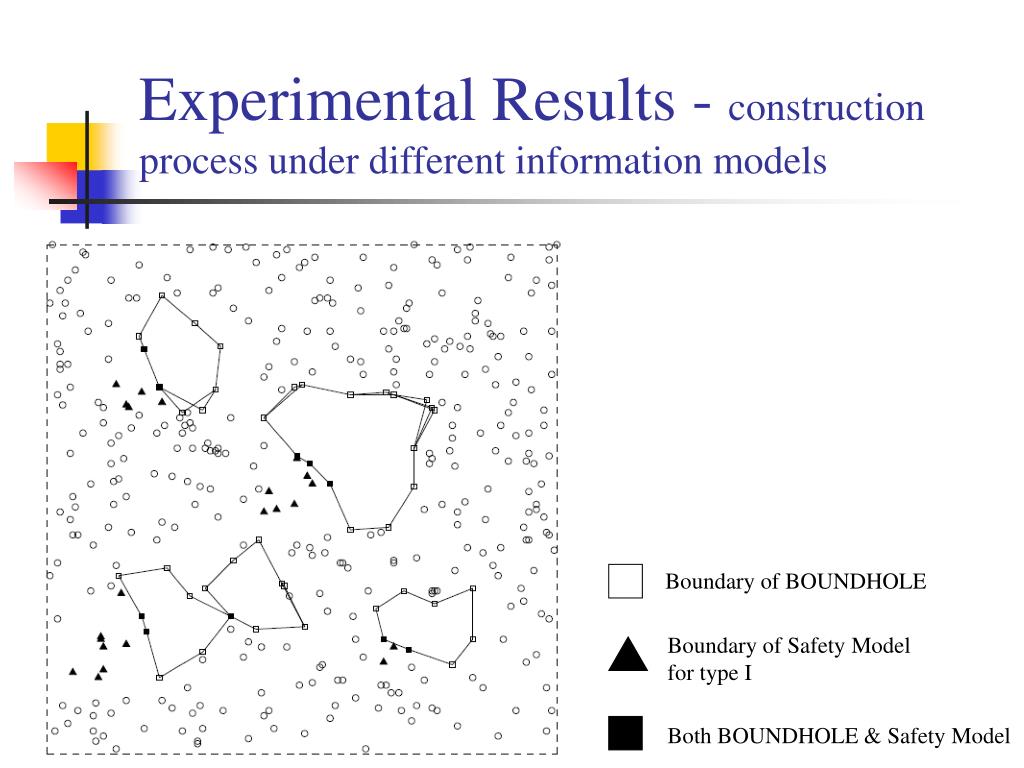 Experimental Results - construction process under different information models

Boundary of BOUNDHOLE

Boundary of Safety Model for type I

Both BOUNDHOLE & Safety Model